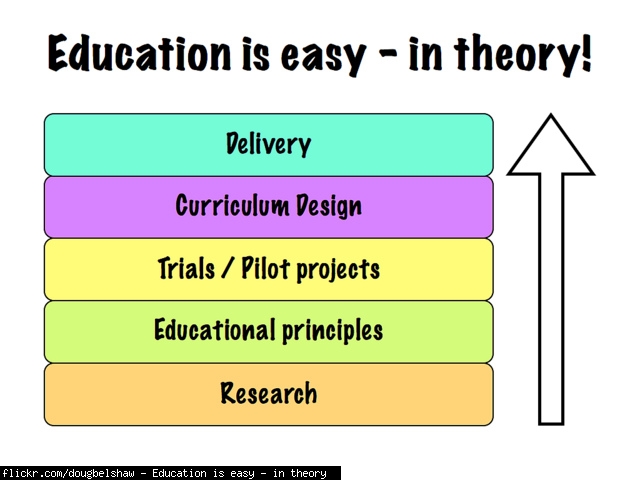 Education is easy - in theory!

Delivery

Curriculum Design

Trials / Pilot projects

Educational principles

Research

flickr.com/dougbelshaw - Education is easy - in theory